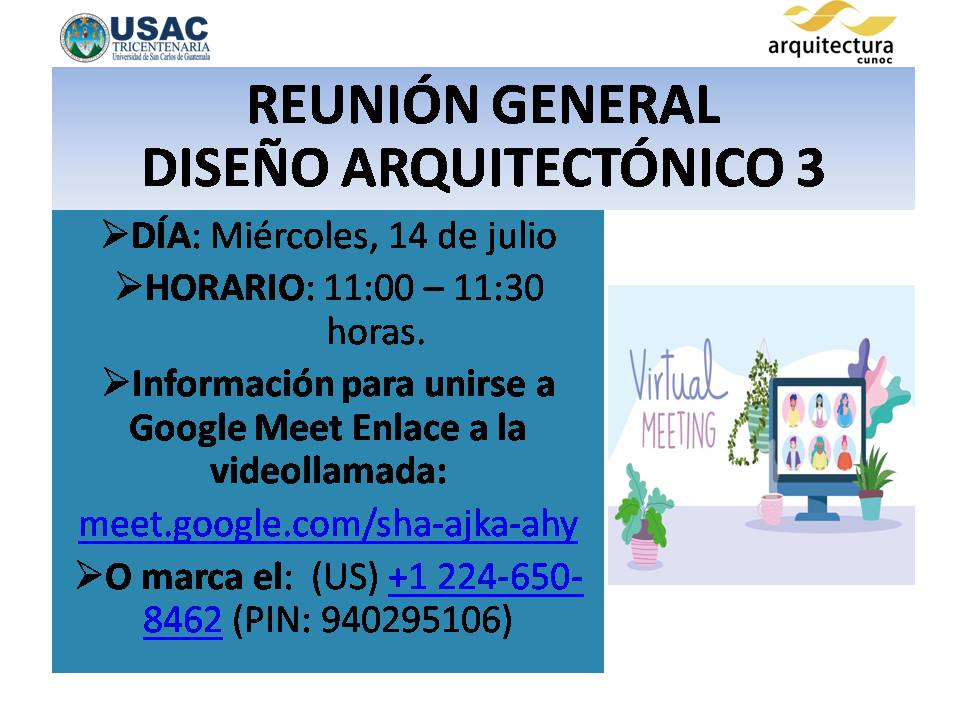 USAC
TRICENTENARIA
Universidad de San Carlos de Guatemala

arquitectura
cunoc

REUNIÓN GENERAL
DISEÑO ARQUITECTÓNICO 3

➢DÍA: Miércoles, 14 de julio

➢HORARIO: 11:00 – 11:30 horas.

➢Información para unirse a Google Meet Enlace a la videollamada:

meet.google.com/sha-ajka-ahy

➢O marca el: (US) +1 224-650-8462 (PIN: 940295106)

Virtual
MEETING